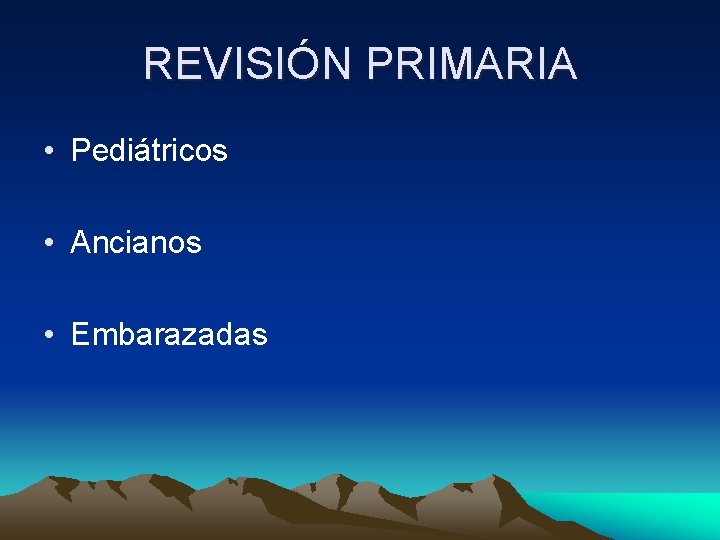 REVISIÓN PRIMARIA

• Pediátricos

• Ancianos

• Embarazadas